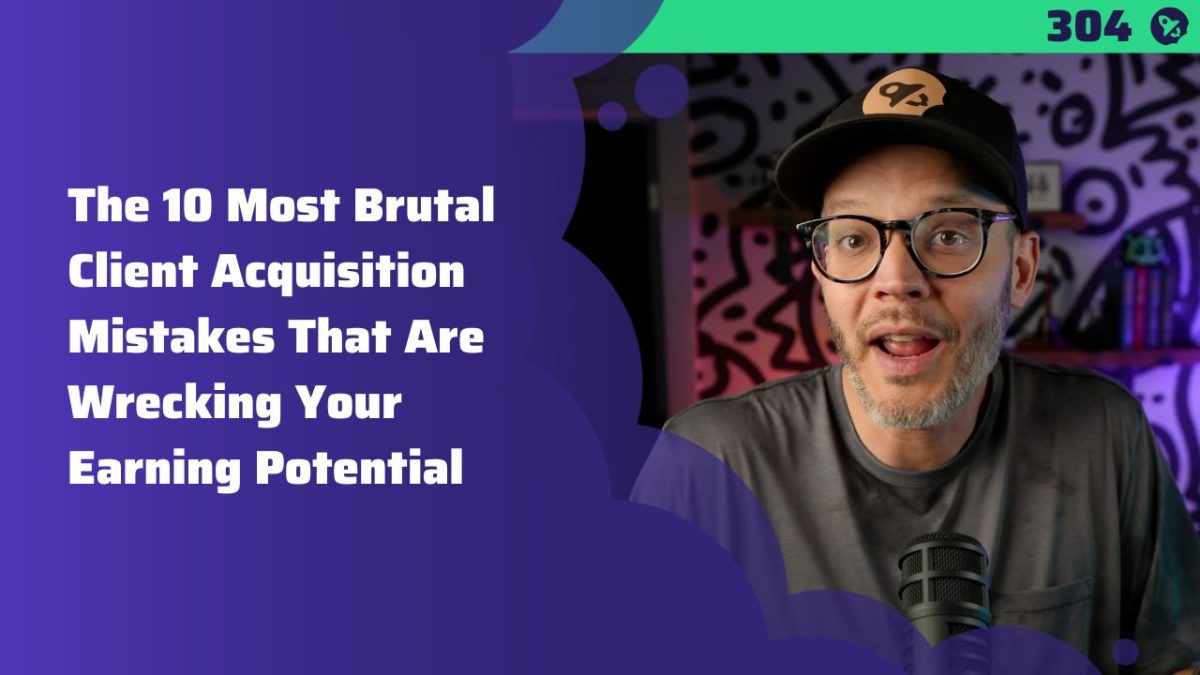 304

The 10 Most Brutal Client Acquisition Mistakes That Are Wrecking Your Earning Potential